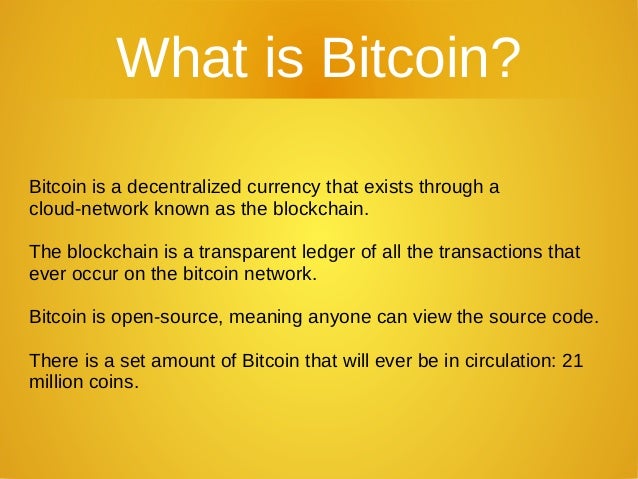 What is Bitcoin?

Bitcoin is a decentralized currency that exists through a cloud-network known as the blockchain.

The blockchain is a transparent ledger of all the transactions that ever occur on the bitcoin network.

Bitcoin is open-source, meaning anyone can view the source code.

There is a set amount of Bitcoin that will ever be in circulation: 21 million coins.